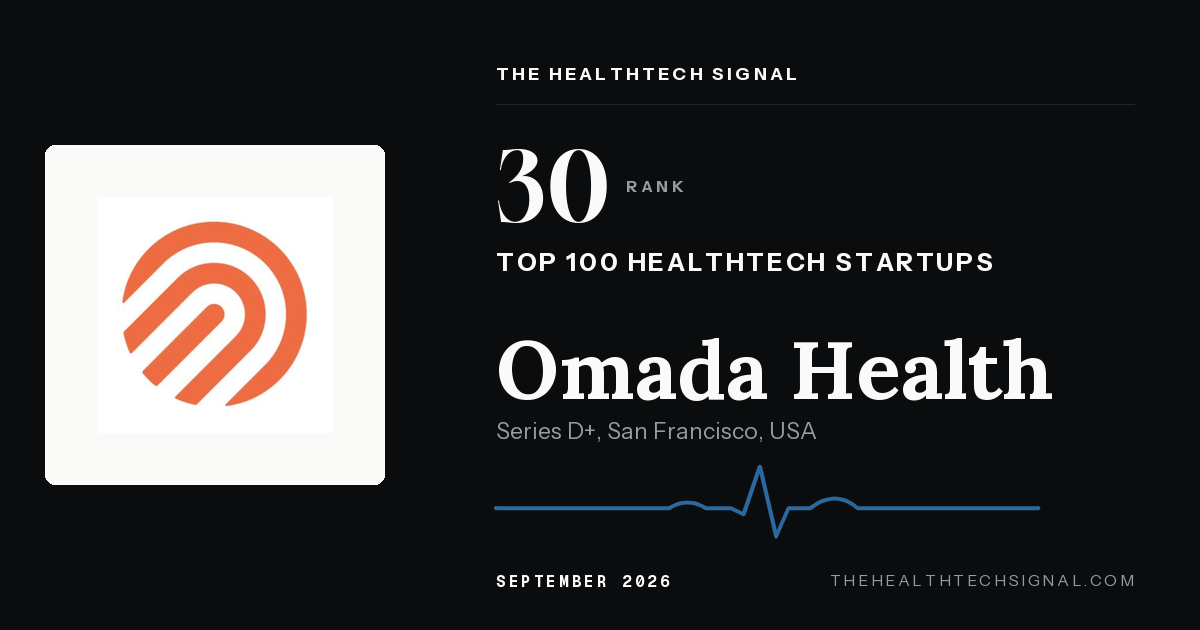 THE HEALTHTECH SIGNAL

30 RANK

TOP 100 HEALTHTECH STARTUPS

Omada Health

Series D+, San Francisco, USA

SEPTEMBER 2026

THEHEALTHTECHSIGNAL.COM